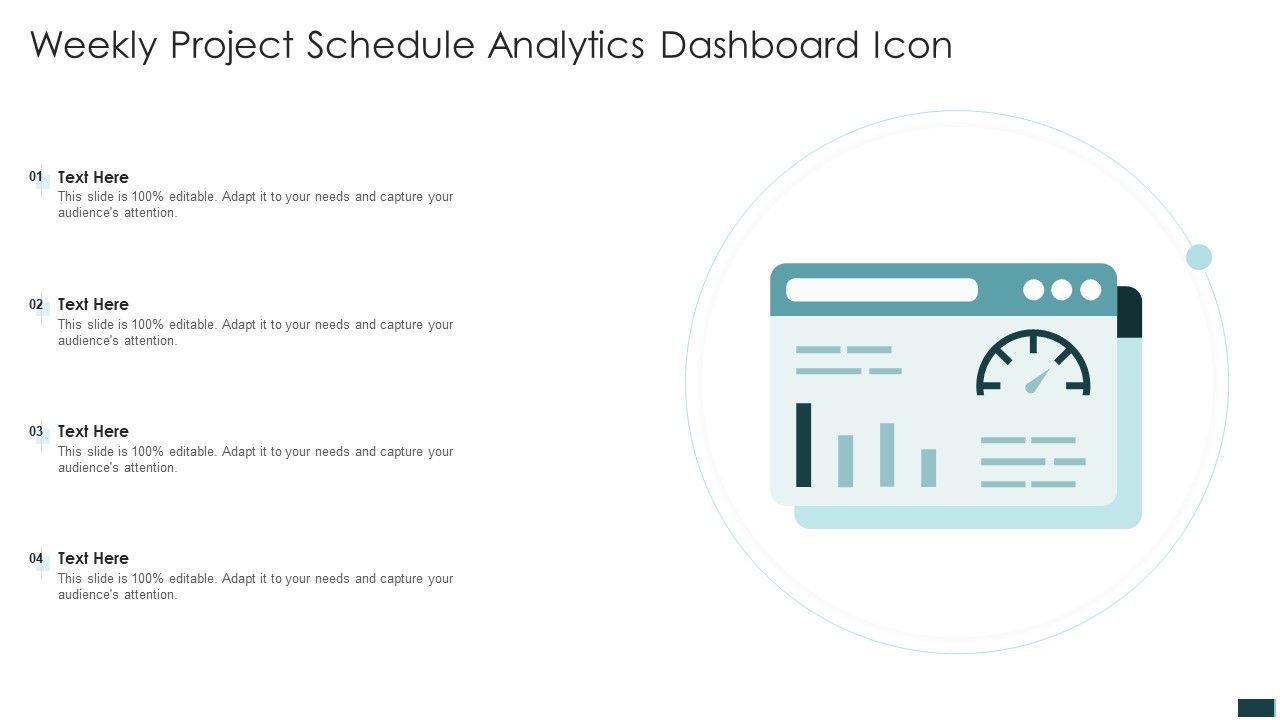 Weekly Project Schedule Analytics Dashboard Icon

01
Text Here
This slide is 100% editable. Adapt it to your needs and capture your audience's attention.

02
Text Here
This slide is 100% editable. Adapt it to your needs and capture your audience's attention.

03
Text Here
This slide is 100% editable. Adapt it to your needs and capture your audience's attention.

04
Text Here
This slide is 100% editable. Adapt it to your needs and capture your audience's attention.